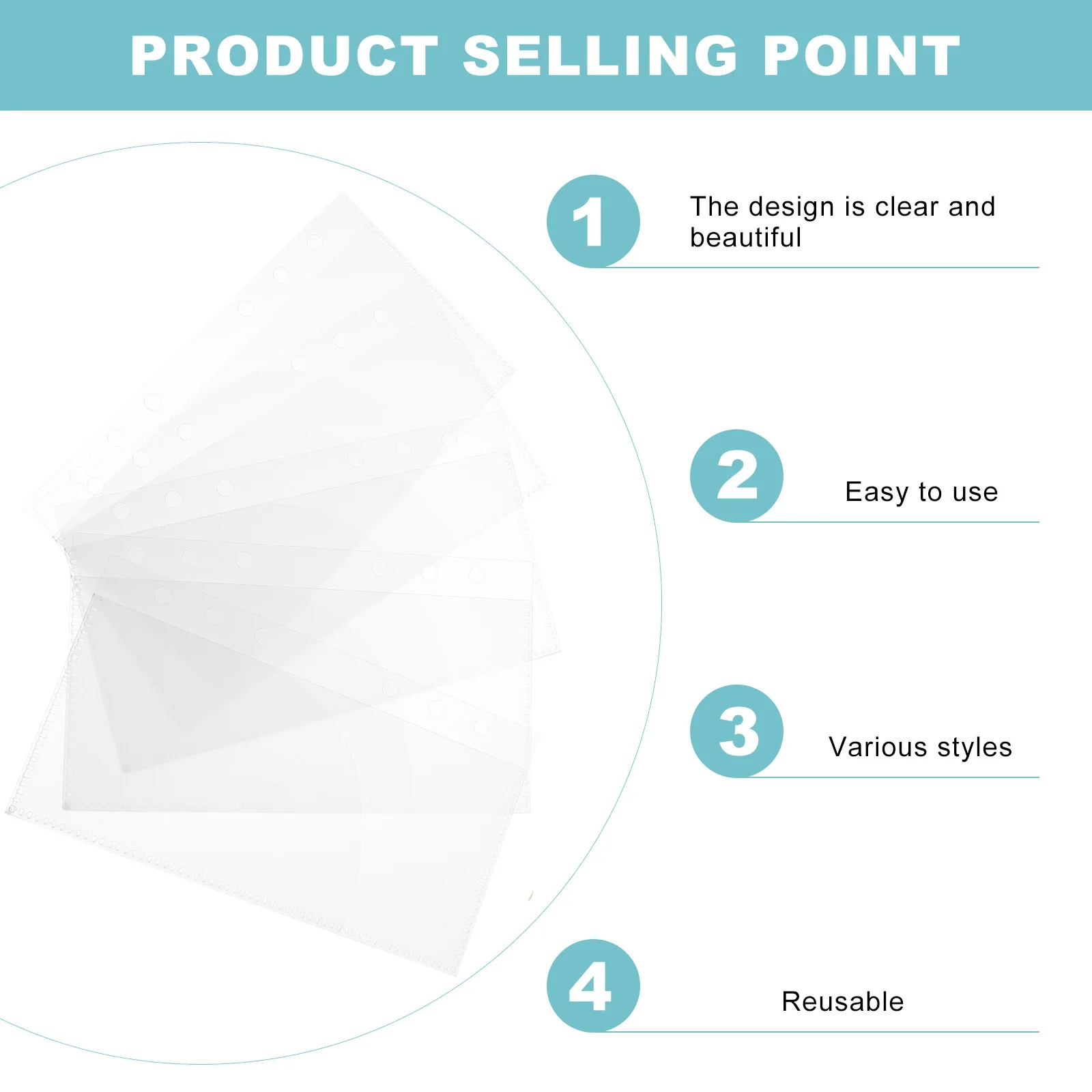 PRODUCT SELLING POINT

1

The design is clear and beautiful

2

Easy to use

3

Various styles

4

Reusable